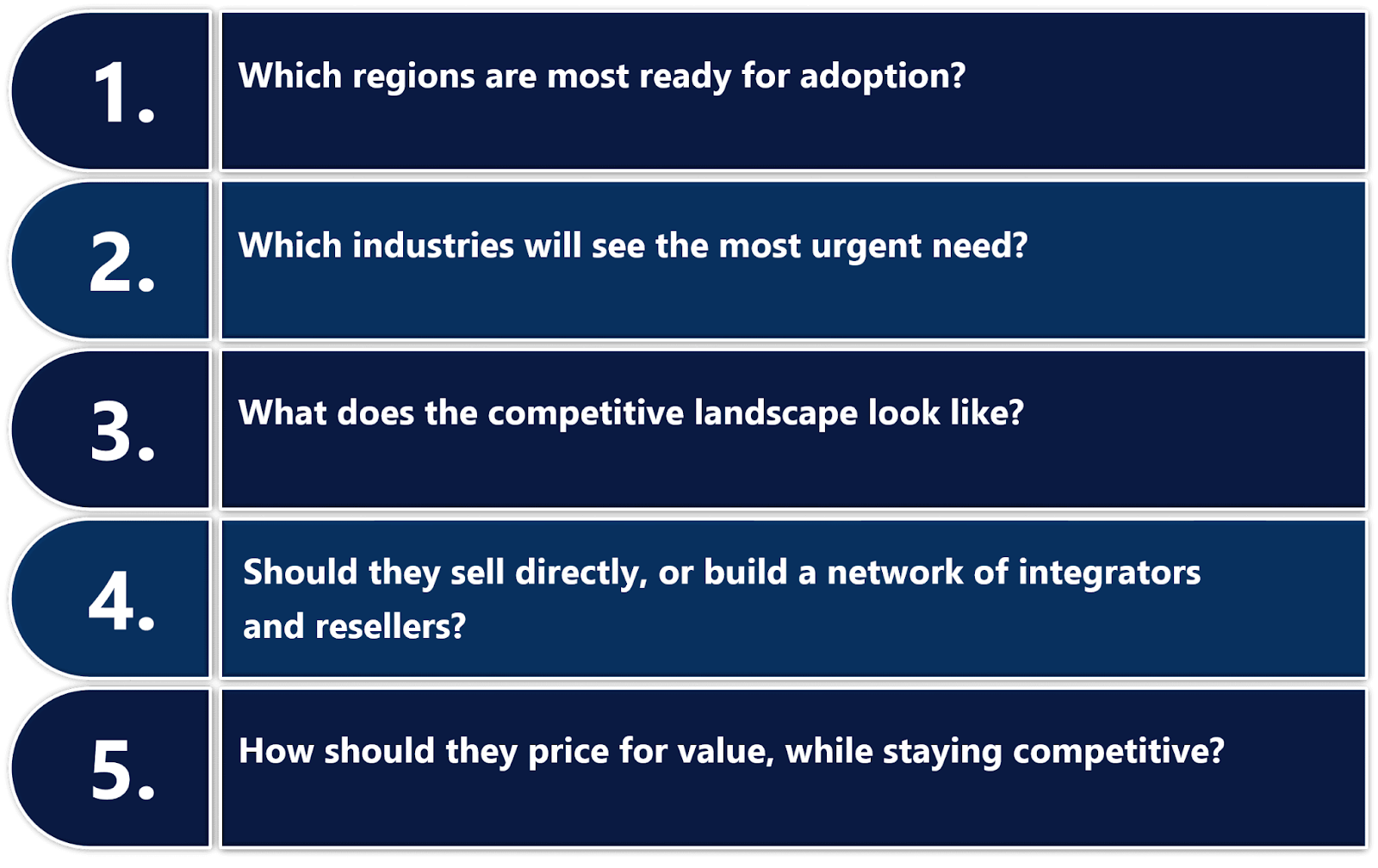 1. Which regions are most ready for adoption?

2. Which industries will see the most urgent need?

3. What does the competitive landscape look like?

4. Should they sell directly, or build a network of integrators and resellers?

5. How should they price for value, while staying competitive?